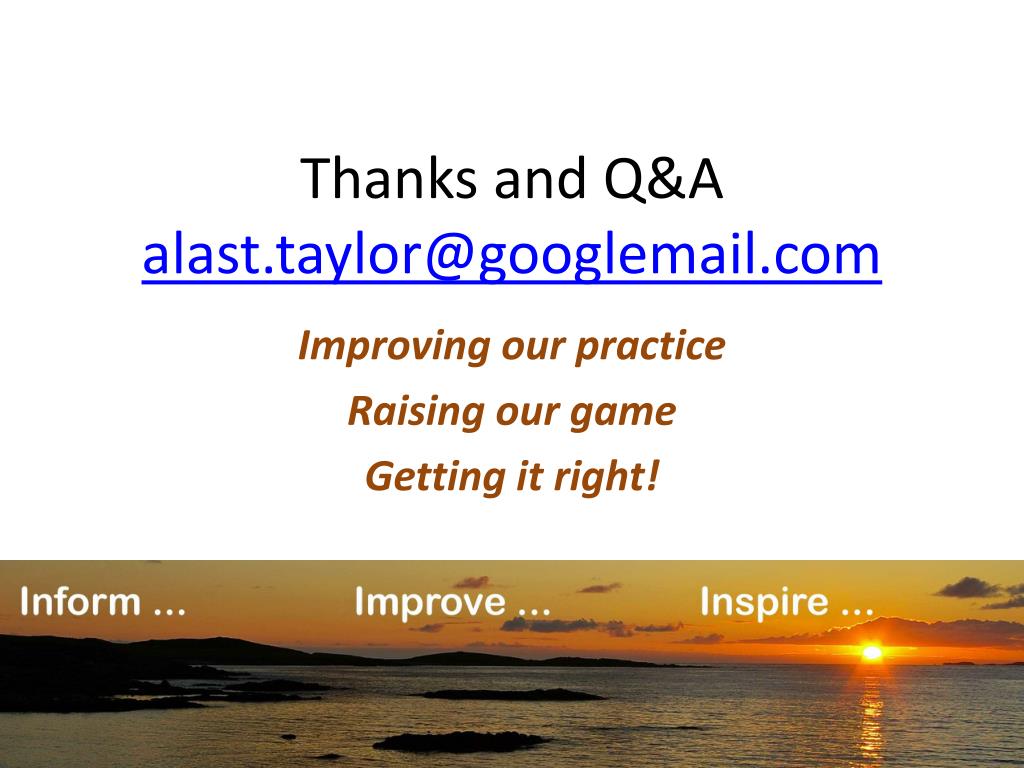 Thanks and Q&A
alast.taylor@googlemail.com

Improving our practice

Raising our game

Getting it right!

Inform ... Improve ... Inspire ...